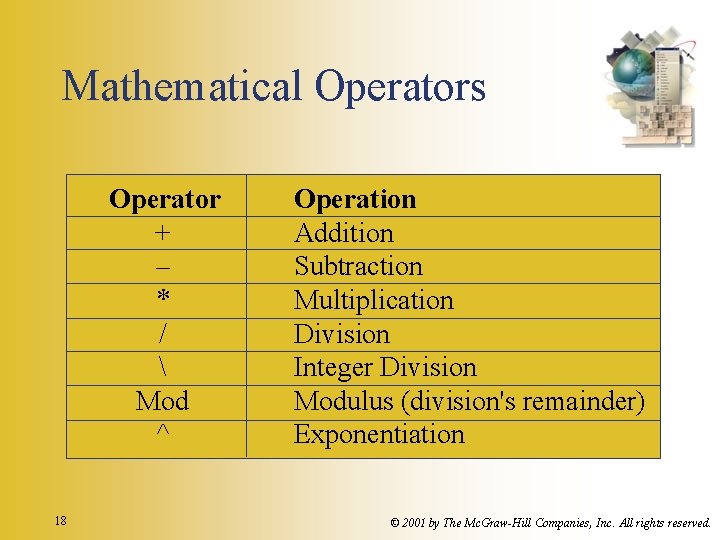 Mathematical Operators

| Operator | Operation |
|---|---|
| + | Addition |
| – | Subtraction |
| * | Multiplication |
| / | Division |
| \ | Integer Division |
| Mod | Modulus (division's remainder) |
| ^ | Exponentiation |

18

© 2001 by The McGraw-Hill Companies, Inc. All rights reserved.